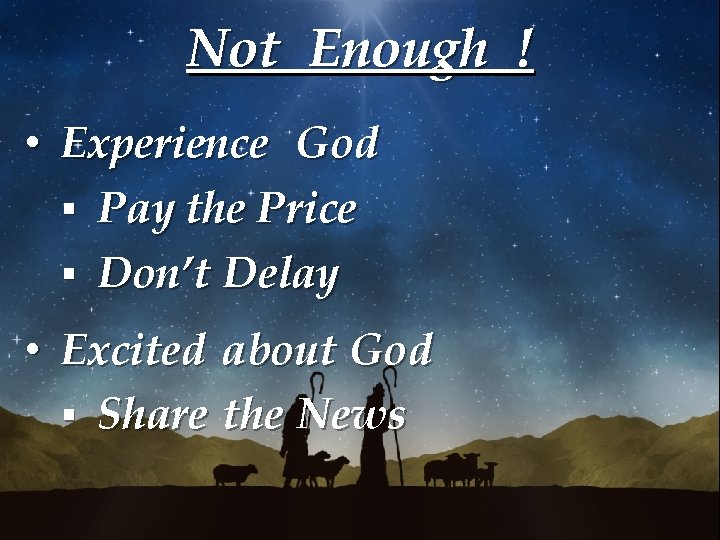 Not Enough !

• Experience God
 ▪ Pay the Price
 ▪ Don't Delay
• Excited about God
 ▪ Share the News